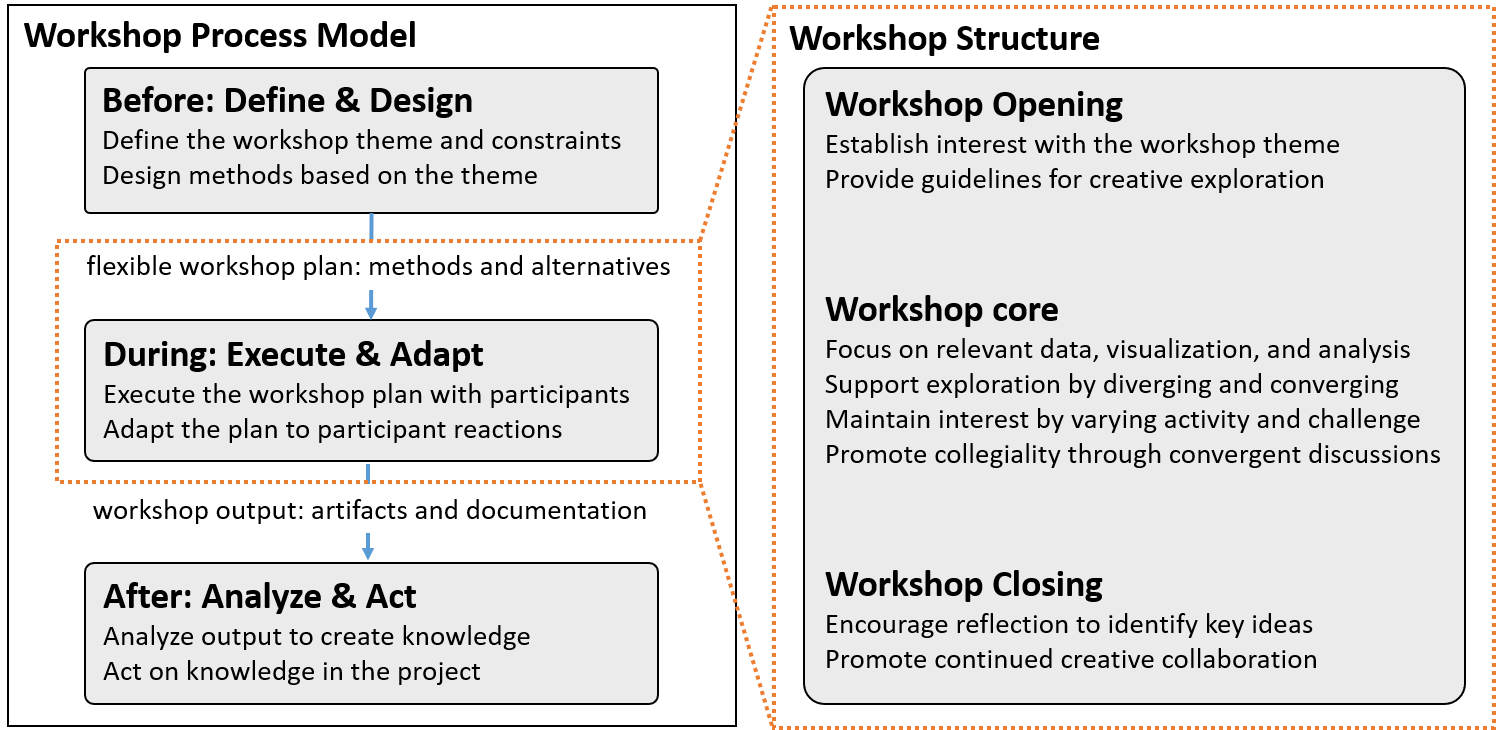 Workshop Process Model

Before: Define & Design
Define the workshop theme and constraints
Design methods based on the theme

flexible workshop plan: methods and alternatives

During: Execute & Adapt
Execute the workshop plan with participants
Adapt the plan to participant reactions

workshop output: artifacts and documentation

After: Analyze & Act
Analyze output to create knowledge
Act on knowledge in the project

Workshop Structure

Workshop Opening
Establish interest with the workshop theme
Provide guidelines for creative exploration

Workshop core
Focus on relevant data, visualization, and analysis
Support exploration by diverging and converging
Maintain interest by varying activity and challenge
Promote collegiality through convergent discussions

Workshop Closing
Encourage reflection to identify key ideas
Promote continued creative collaboration